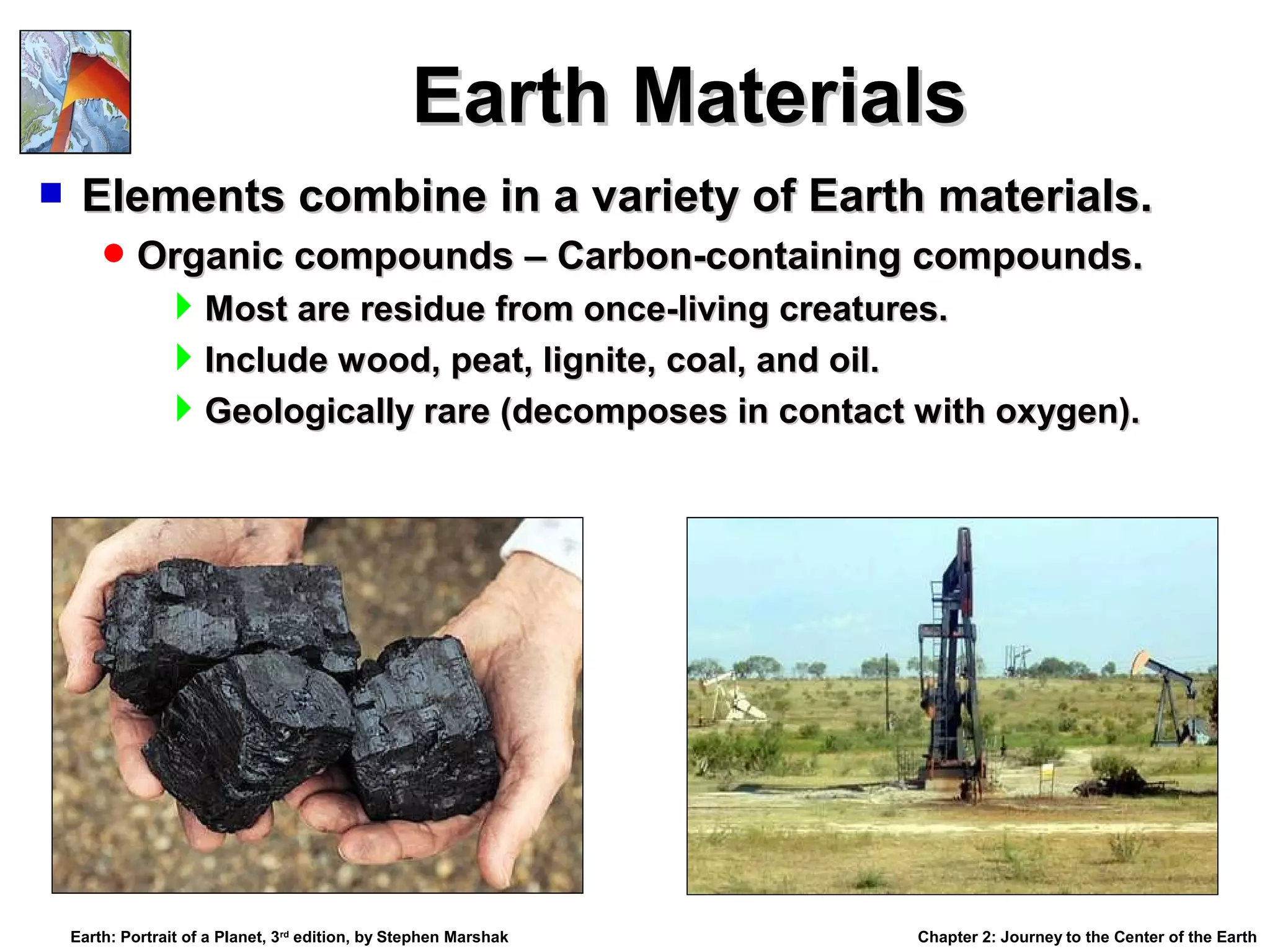 Earth Materials

Elements combine in a variety of Earth materials.

Organic compounds – Carbon-containing compounds.

Most are residue from once-living creatures.

Include wood, peat, lignite, coal, and oil.

Geologically rare (decomposes in contact with oxygen).

Earth: Portrait of a Planet, 3$^{rd}$ edition, by Stephen Marshak

Chapter 2: Journey to the Center of the Earth